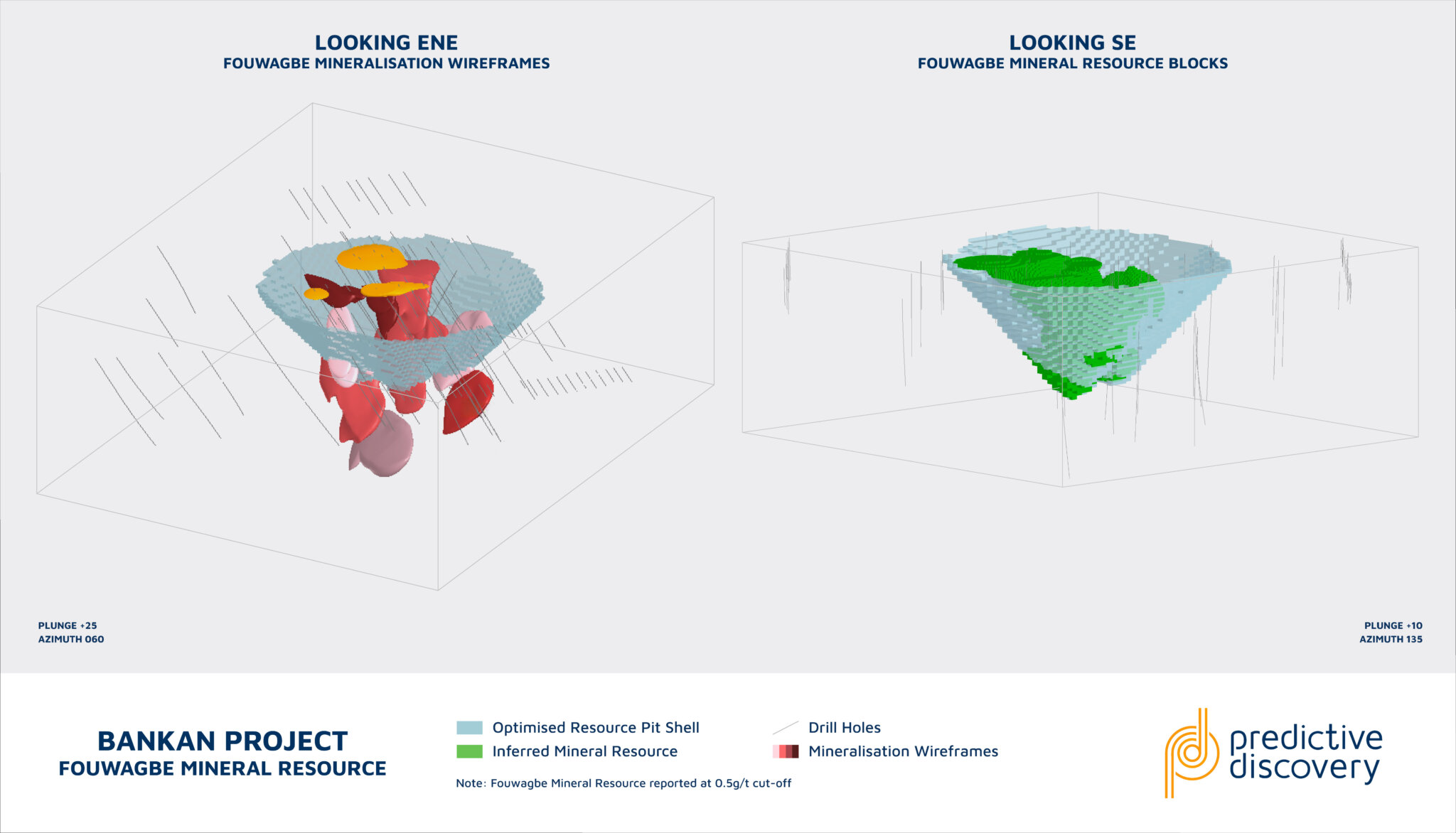 LOOKING ENE
FOUWAGBE MINERALISATION WIREFRAMES

LOOKING SE
FOUWAGBE MINERAL RESOURCE BLOCKS

PLUNGE +25
AZIMUTH 060

PLUNGE +10
AZIMUTH 135

BANKAN PROJECT
FOUWAGBE MINERAL RESOURCE

Optimised Resource Pit Shell
Inferred Mineral Resource

Drill Holes
Mineralisation Wireframes

Note: Fouwagbe Mineral Resource reported at 0.5g/t cut-off

predictive
discovery